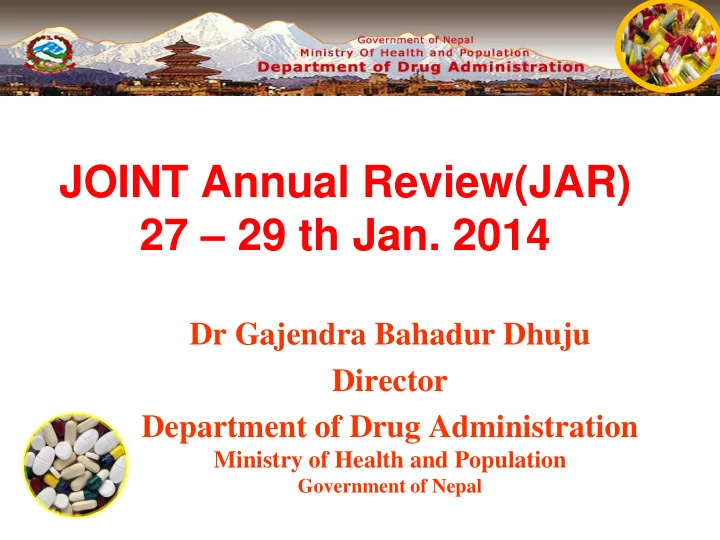 Government of Nepal
Ministry Of Health and Population
Department of Drug Administration

JOINT Annual Review(JAR)
27 – 29 th Jan. 2014

Dr Gajendra Bahadur Dhuju
Director
Department of Drug Administration
Ministry of Health and Population
Government of Nepal